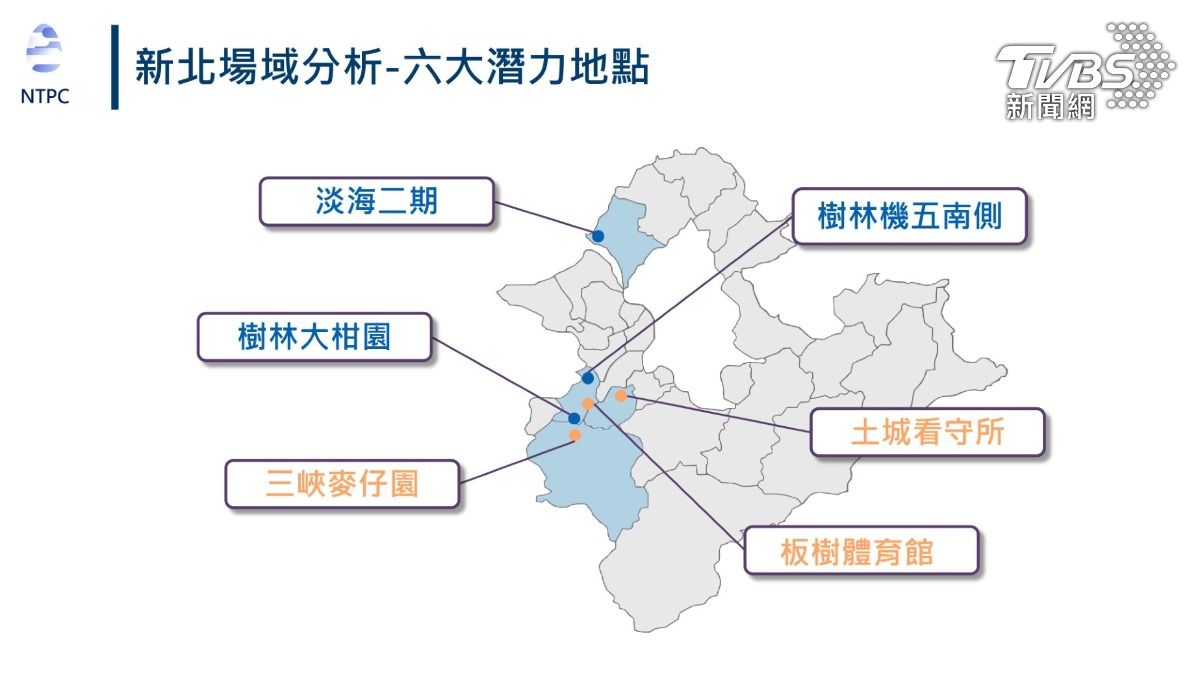 NTPC

新北場域分析-六大潛力地點

TVBS 新聞網

淡海二期

樹林機五南側

樹林大柑園

土城看守所

三峽麥仔園

板樹體育館